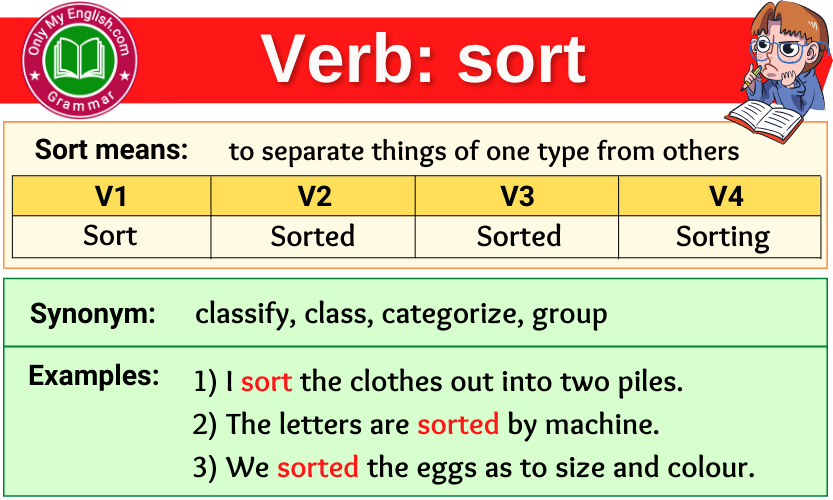 Only My English.com
Grammar

Verb: sort

Sort means: to separate things of one type from others

| V1 | V2 | V3 | V4 |
|---|---|---|---|
| Sort | Sorted | Sorted | Sorting |

Synonym: classify, class, categorize, group

Examples: 1) I sort the clothes out into two piles.
2) The letters are sorted by machine.
3) We sorted the eggs as to size and colour.